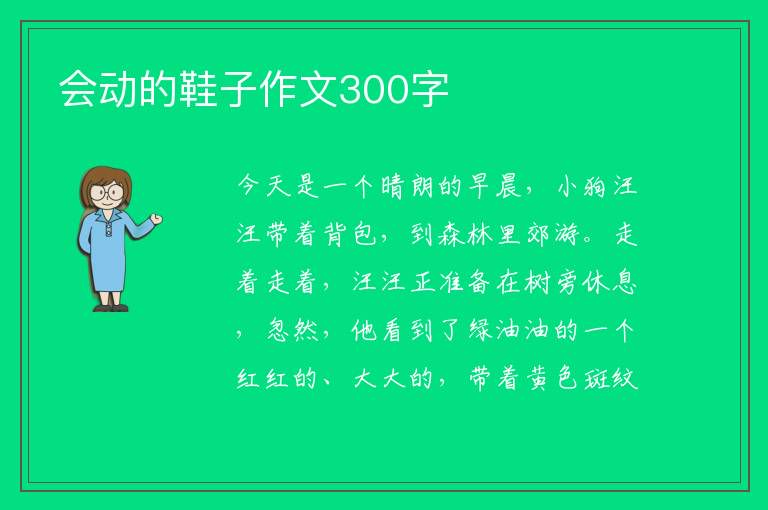 会动的鞋子作文300字

今天是一个晴朗的早晨，小狗汪汪带着背包，到森林里郊游。走着走着，汪汪正准备在树旁休息，忽然，他看到了绿油油的一个红红的、大大的，带着黄色斑纹